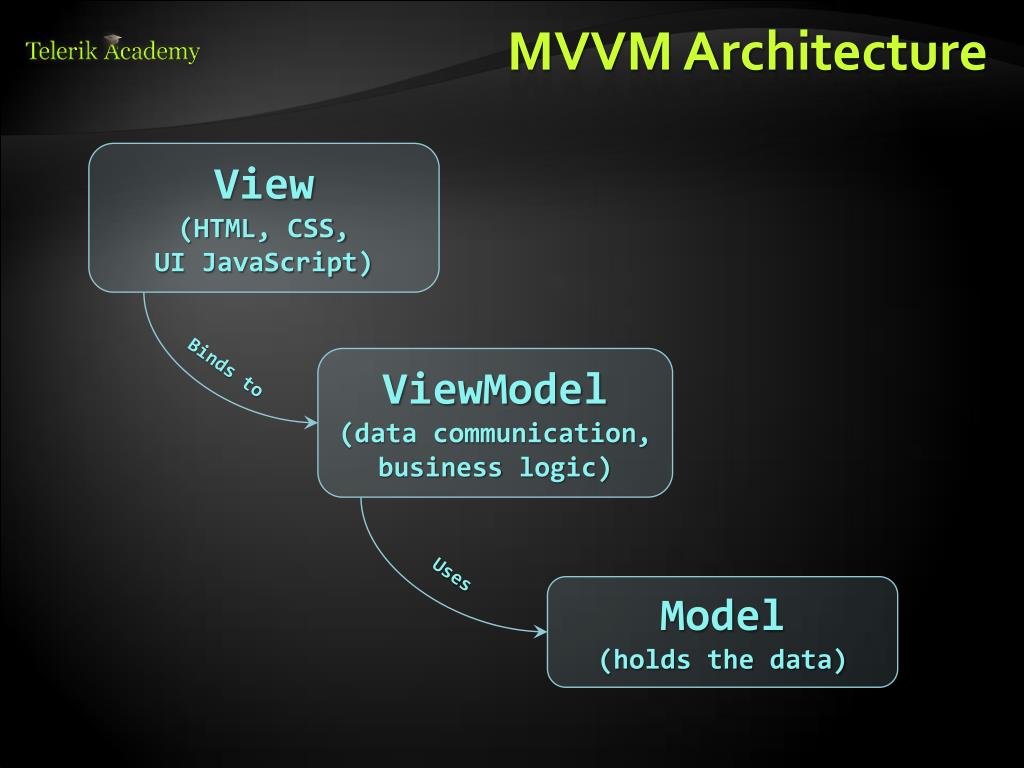 Telerik Academy

MVVM Architecture

View
(HTML, CSS,
UI JavaScript)

Binds to

ViewModel
(data communication,
business logic)

Uses

Model
(holds the data)